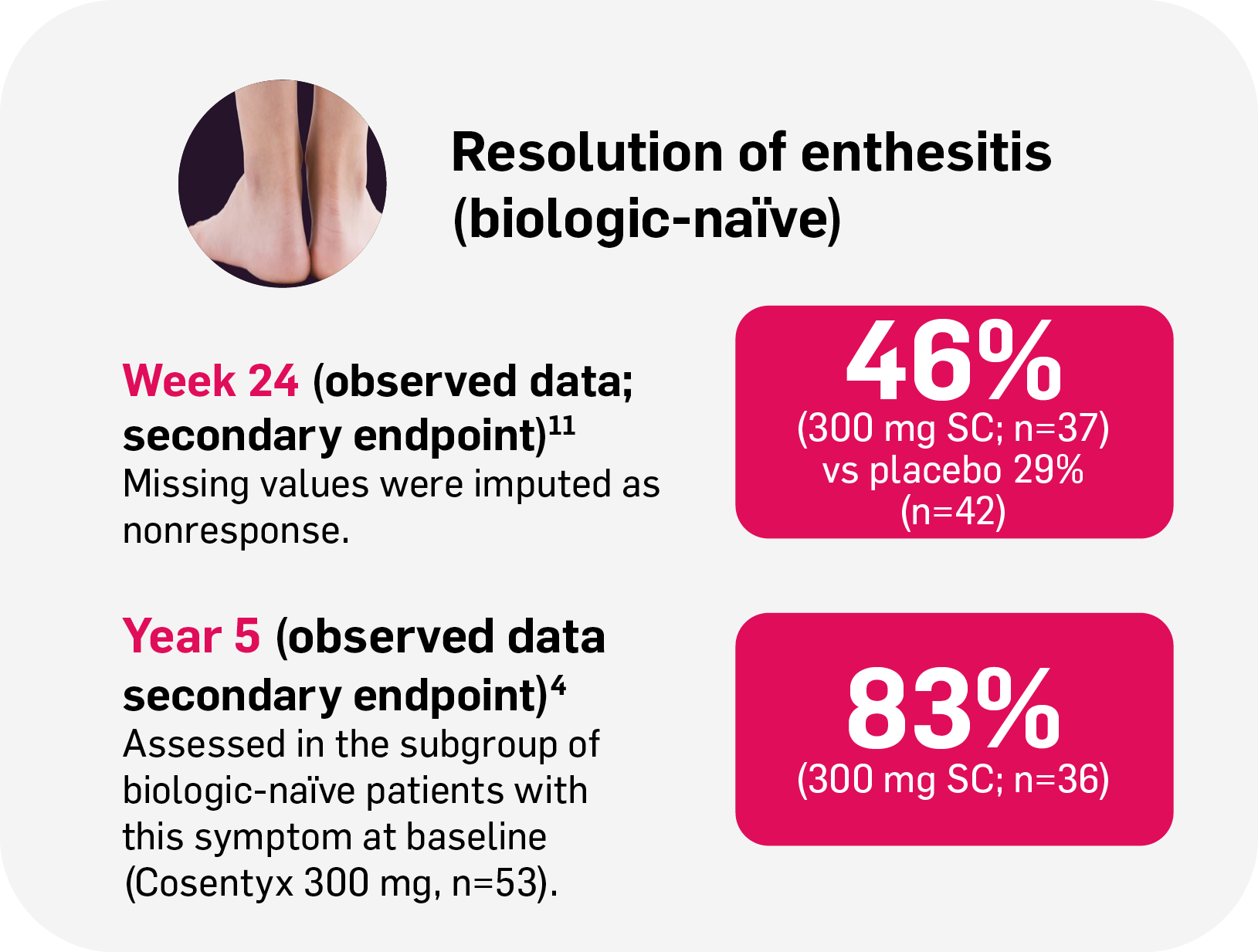 Resolution of enthesitis (biologic-naïve)

Week 24 (observed data; secondary endpoint)$^{11}$
Missing values were imputed as nonresponse.

46%
(300 mg SC; n=37)
vs placebo 29%
(n=42)

Year 5 (observed data secondary endpoint)$^{4}$
Assessed in the subgroup of biologic-naïve patients with this symptom at baseline (Cosentyx 300 mg, n=53).

83%
(300 mg SC; n=36)